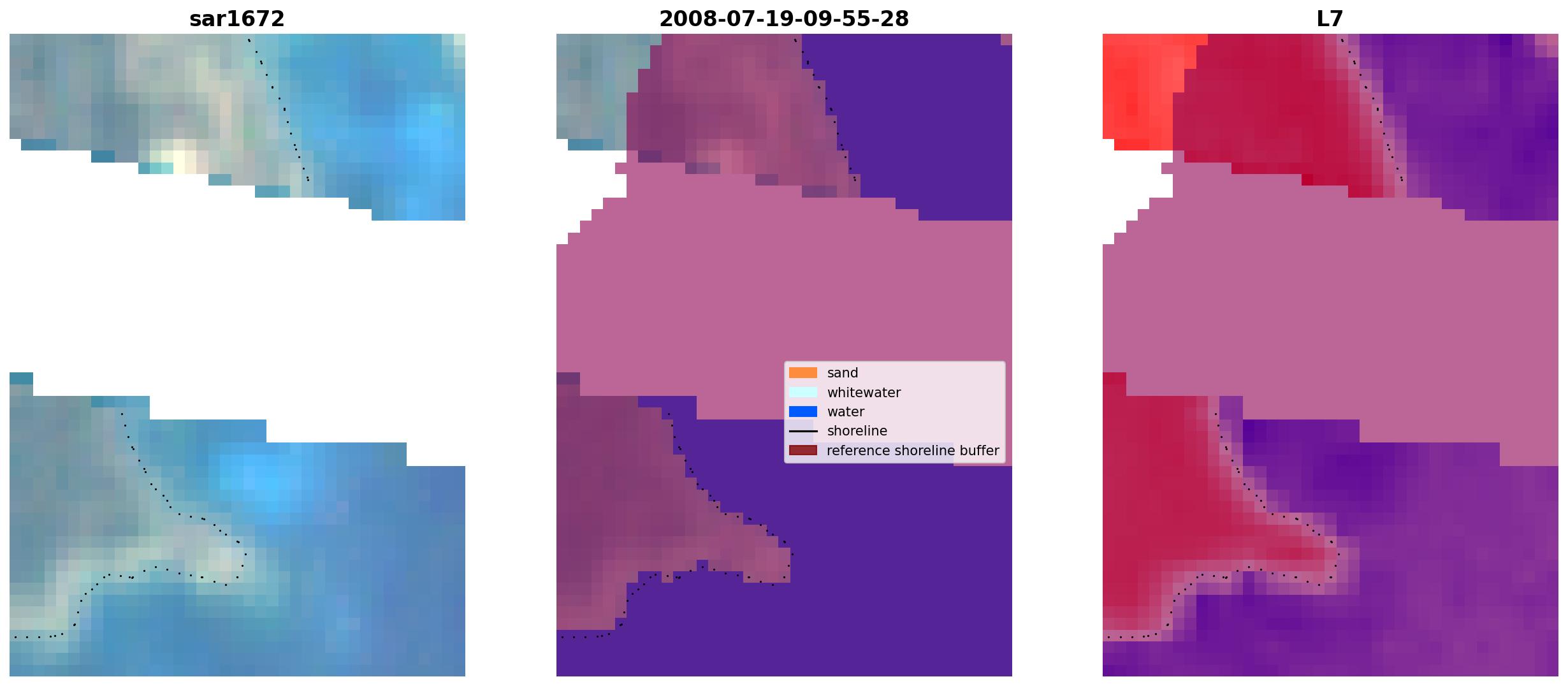 sar1672

2008-07-19-09-55-28

L7

sand
whitewater
water
shoreline
reference shoreline buffer